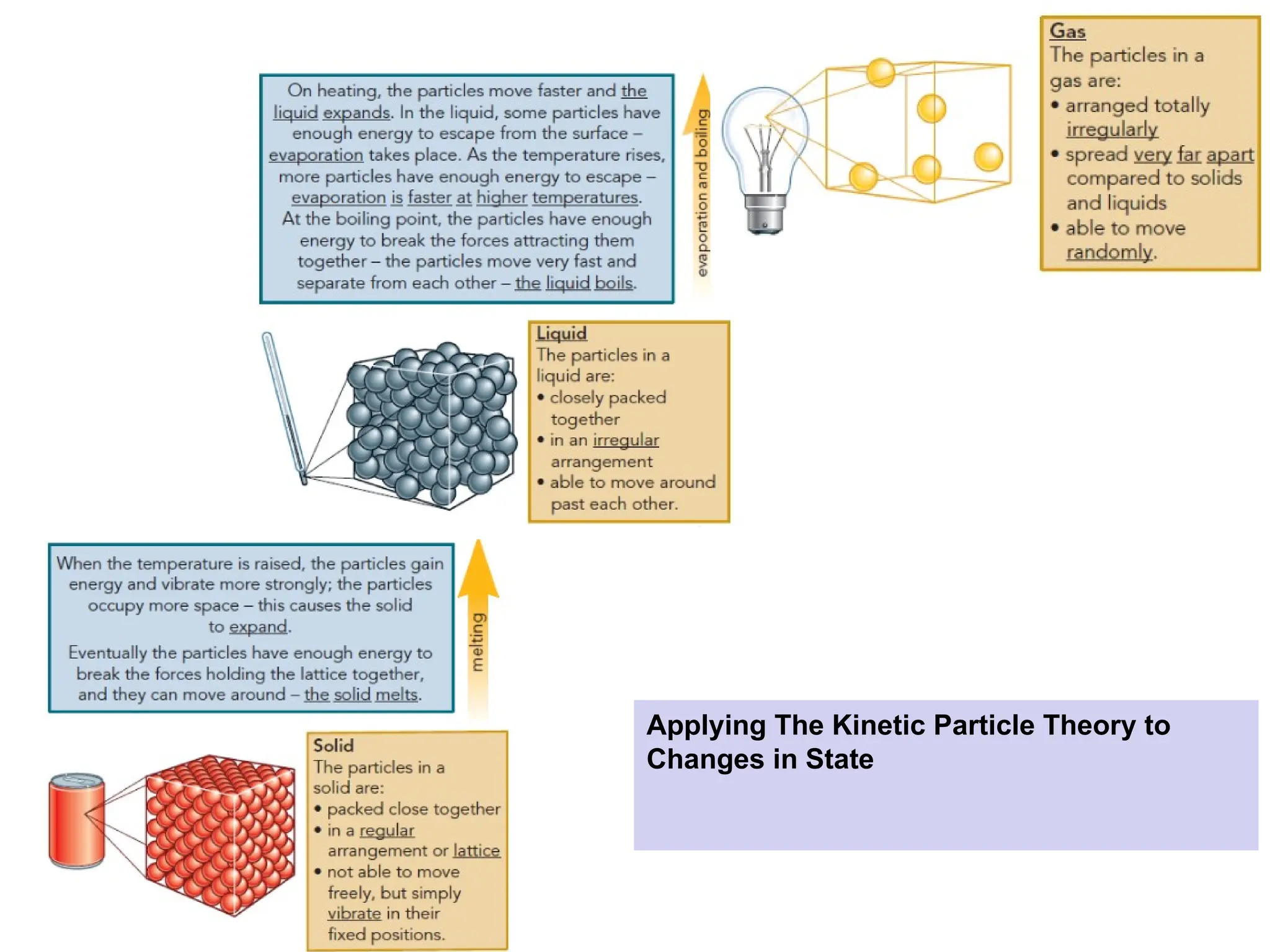 On heating, the particles move faster and the liquid expands. In the liquid, some particles have enough energy to escape from the surface – evaporation takes place. As the temperature rises, more particles have enough energy to escape – evaporation is faster at higher temperatures. At the boiling point, the particles have enough energy to break the forces attracting them together – the particles move very fast and separate from each other – the liquid boils.

evaporation and boiling

Gas
The particles in a gas are:
• arranged totally irregularly
• spread very far apart compared to solids and liquids
• able to move randomly.

Liquid
The particles in a liquid are:
• closely packed together
• in an irregular arrangement
• able to move around past each other.

When the temperature is raised, the particles gain energy and vibrate more strongly; the particles occupy more space – this causes the solid to expand.

Eventually the particles have enough energy to break the forces holding the lattice together, and they can move around – the solid melts.

melting

Solid
The particles in a solid are:
• packed close together
• in a regular arrangement or lattice
• not able to move freely, but simply vibrate in their fixed positions.

Applying The Kinetic Particle Theory to Changes in State